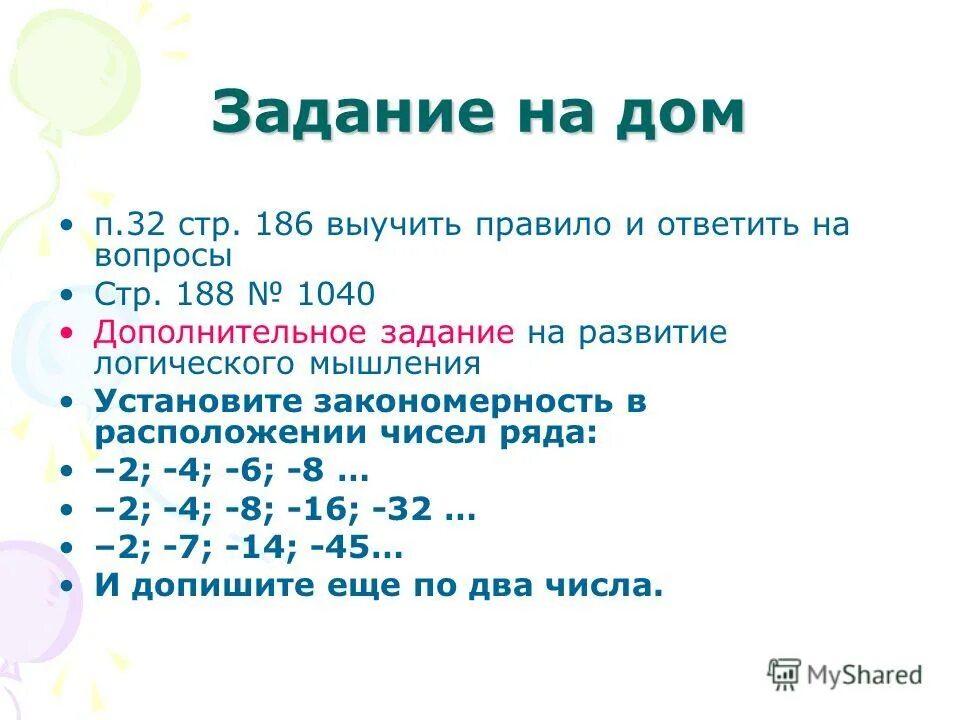 Задание на дом

• п.32 стр. 186 выучить правило и ответить на вопросы
• Стр. 188 № 1040
• Дополнительное задание на развитие логического мышления
• Установите закономерность в расположении чисел ряда:
• –2; -4; -6; -8 …
• –2; -4; -8; -16; -32 …
• –2; -7; -14; -45…
• И допишите еще по два числа.

MyShared